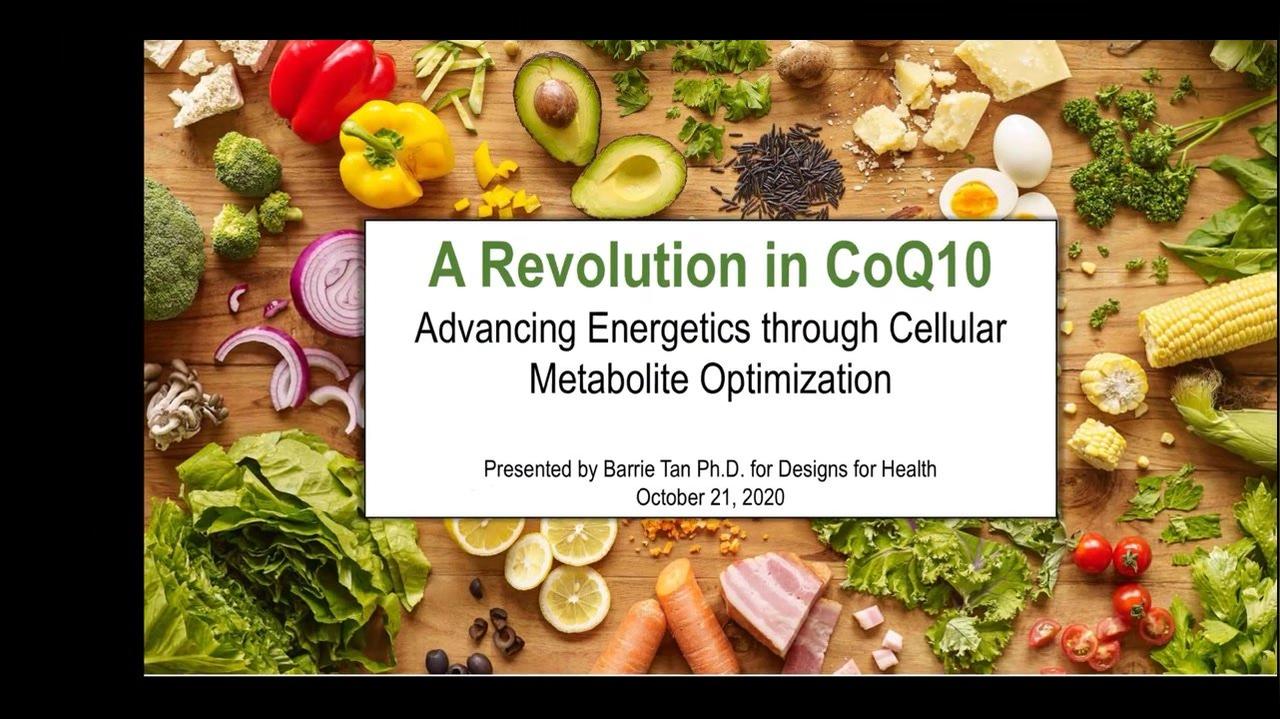 A Revolution in CoQ10
Advancing Energetics through Cellular Metabolite Optimization

Presented by Barrie Tan Ph.D. for Designs for Health
October 21, 2020